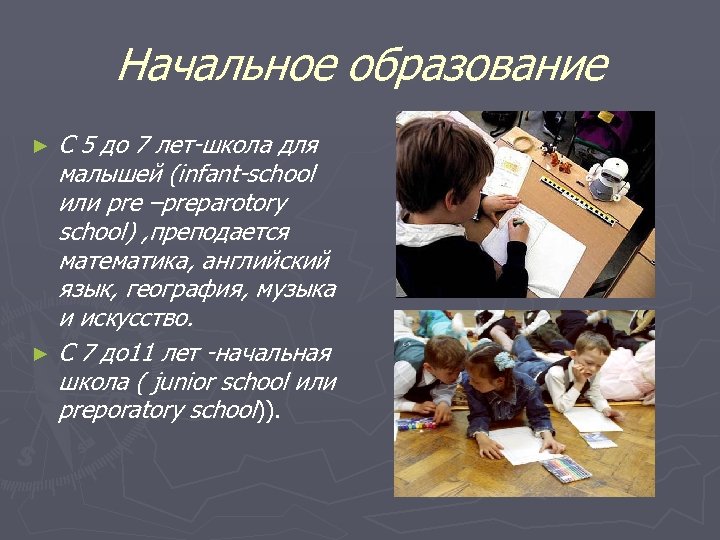 Начальное образование

► С 5 до 7 лет-школа для малышей (infant-school или pre –preparotory school) ,преподается математика, английский язык, география, музыка и искусство.

► С 7 до11 лет -начальная школа ( junior school или preporatory school)).